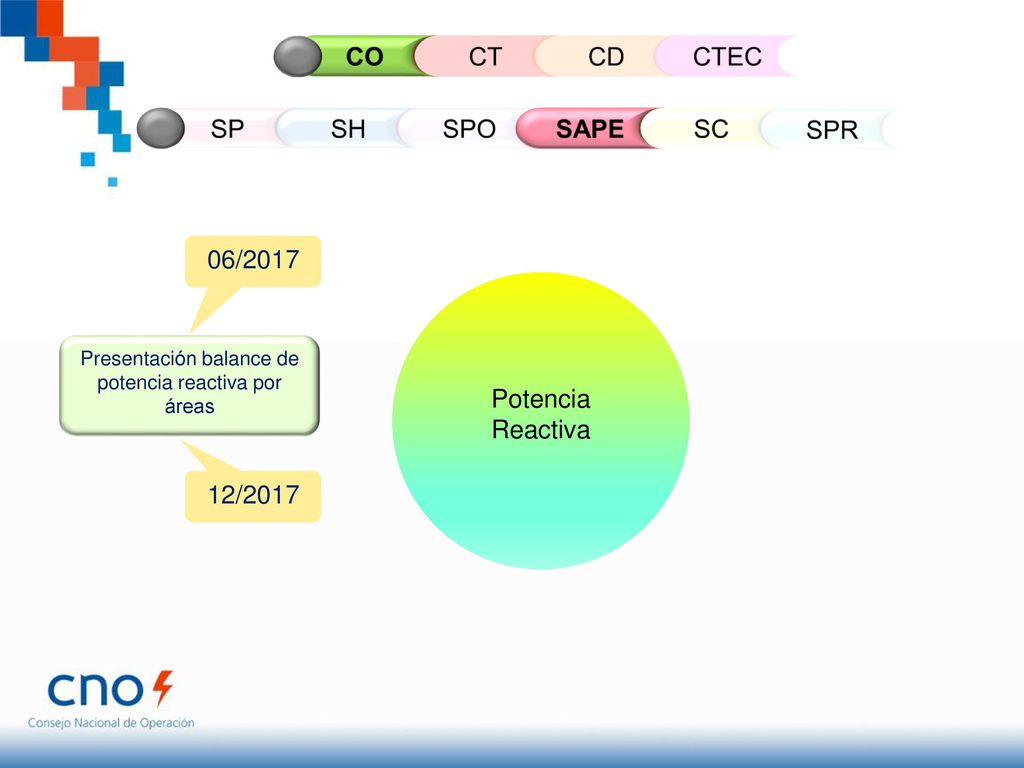 CO CT CD CTEC

SP SH SPO SAPE SC SPR

06/2017

Presentación balance de potencia reactiva por áreas

12/2017

Potencia Reactiva

cno

Consejo Nacional de Operación